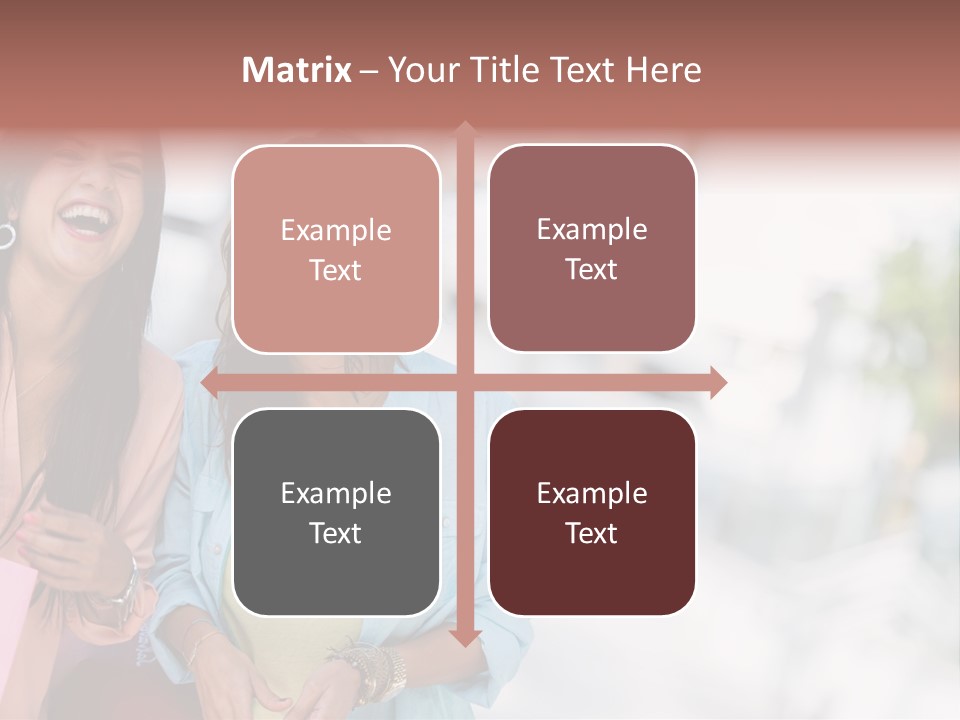 Matrix – Your Title Text Here

Example Text

Example Text

Example Text

Example Text